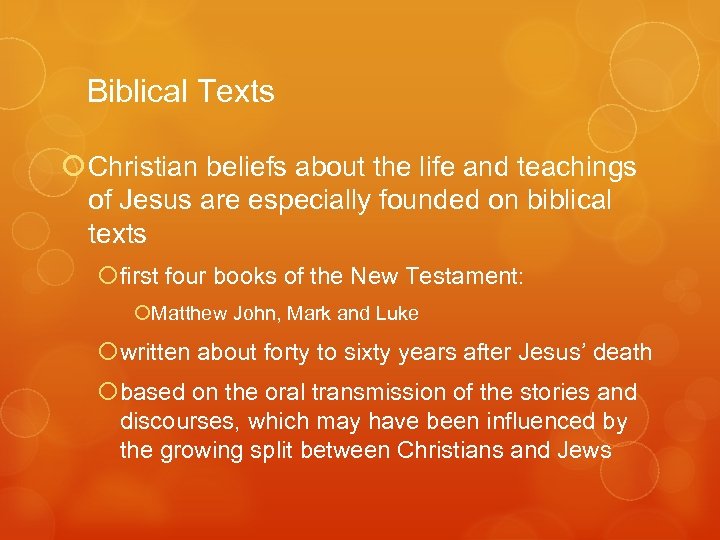 Biblical Texts

Christian beliefs about the life and teachings of Jesus are especially founded on biblical texts

first four books of the New Testament:

Matthew John, Mark and Luke

written about forty to sixty years after Jesus’ death

based on the oral transmission of the stories and discourses, which may have been influenced by the growing split between Christians and Jews